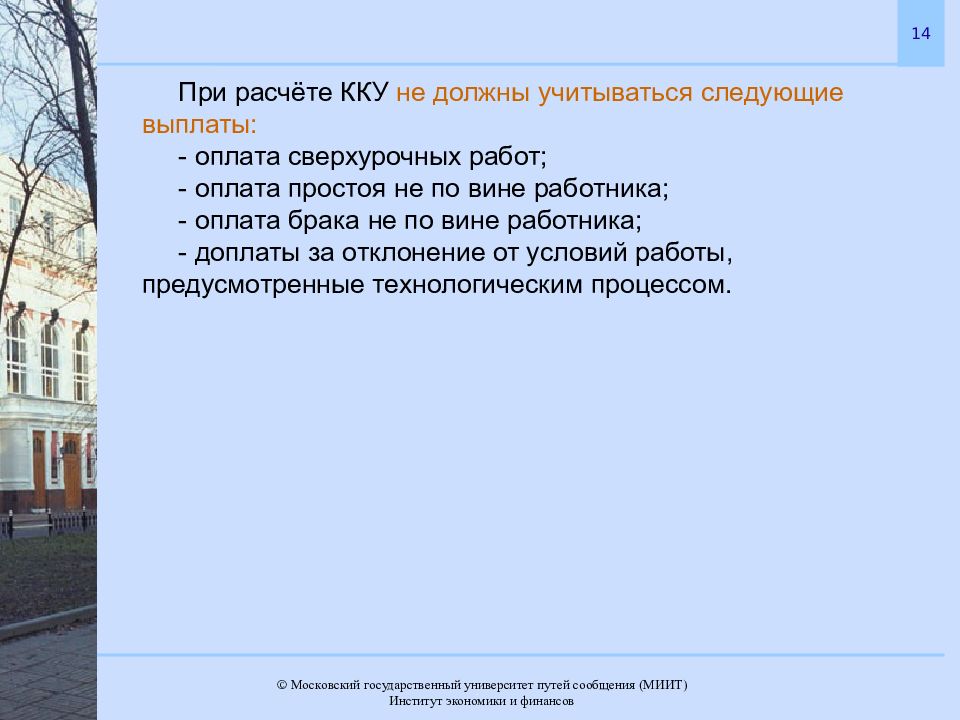 14

При расчёте ККУ не должны учитываться следующие выплаты:
- оплата сверхурочных работ;
- оплата простоя не по вине работника;
- оплата брака не по вине работника;
- доплаты за отклонение от условий работы, предусмотренные технологическим процессом.

© Московский государственный университет путей сообщения (МИИТ)
Институт экономики и финансов